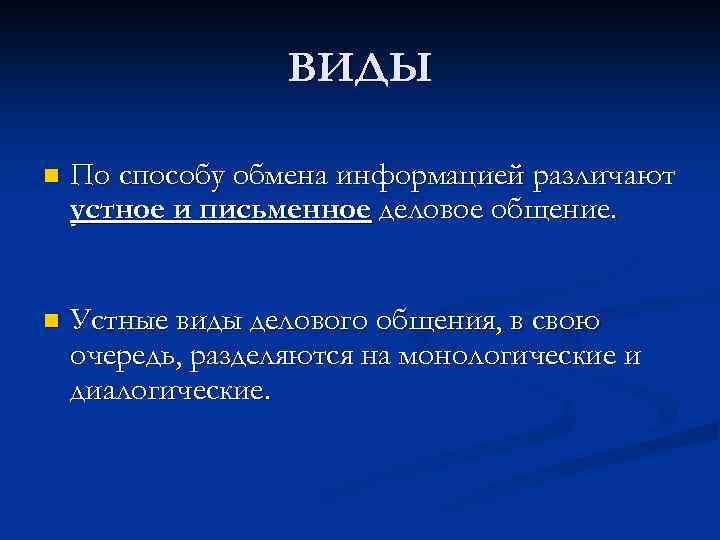 ВИДЫ

По способу обмена информацией различают устное и письменное деловое общение.

Устные виды делового общения, в свою очередь, разделяются на монологические и диалогические.